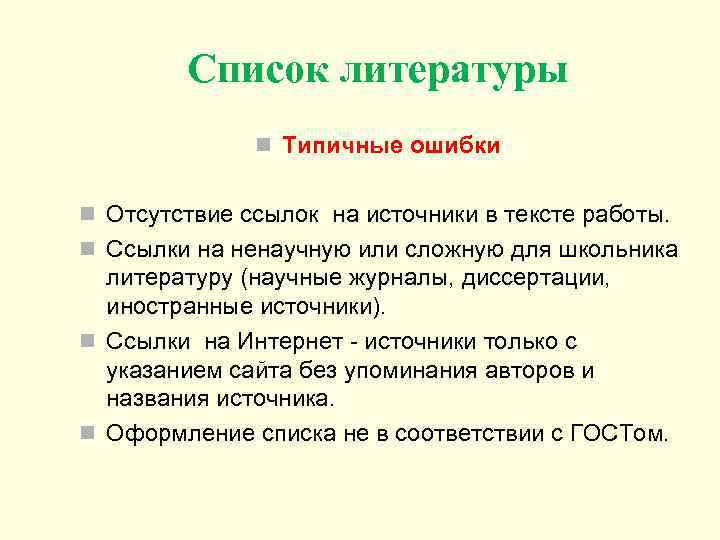 Список литературы

Типичные ошибки

Отсутствие ссылок  на источники в тексте работы.

Ссылки на ненаучную или сложную для школьника литературу (научные журналы, диссертации, иностранные источники).

Ссылки  на Интернет - источники только с указанием сайта без упоминания авторов и названия источника.

Оформление списка не в соответствии с ГОСТом.